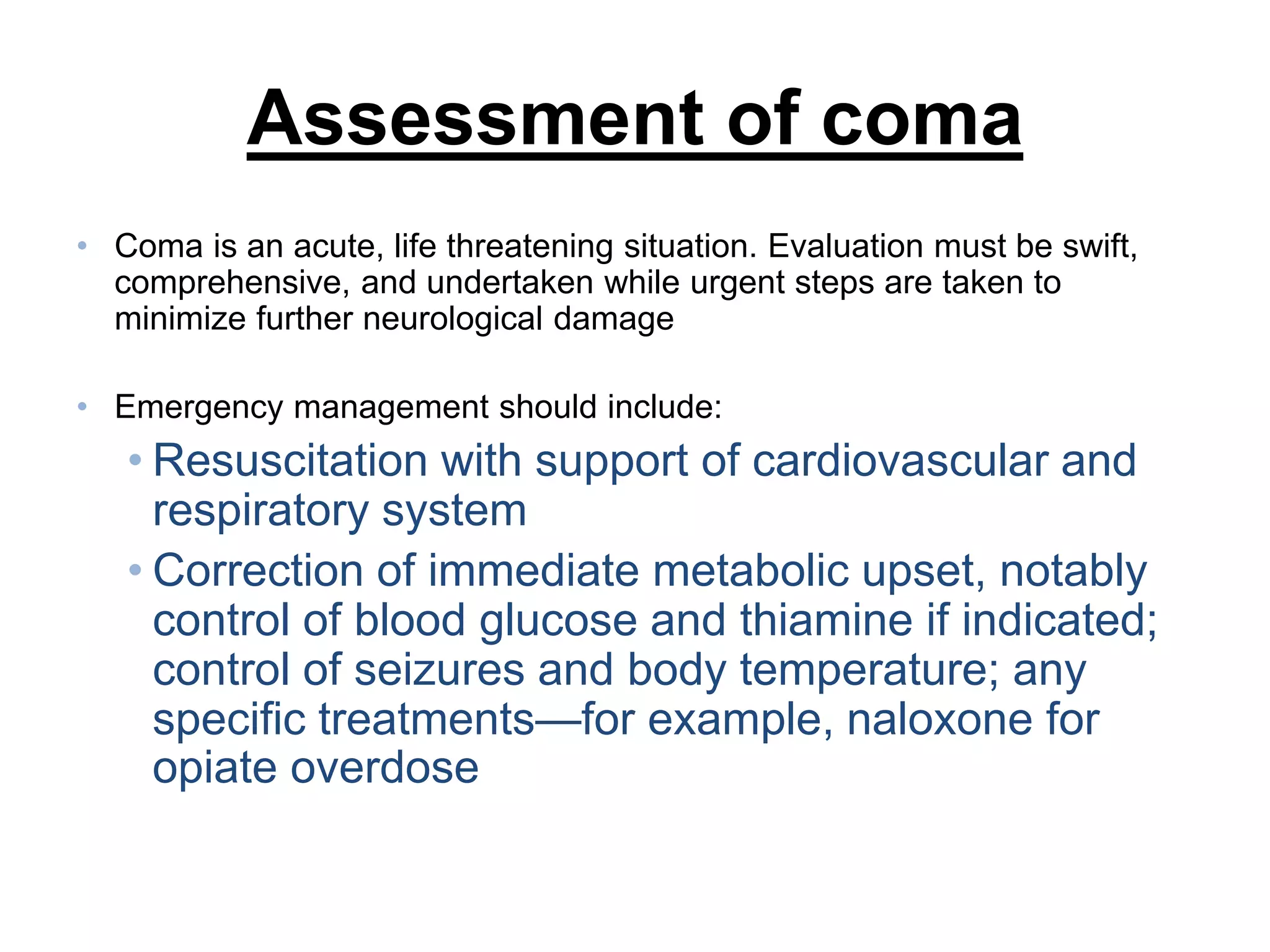 Assessment of coma

• Coma is an acute, life threatening situation. Evaluation must be swift, comprehensive, and undertaken while urgent steps are taken to minimize further neurological damage

• Emergency management should include:

• Resuscitation with support of cardiovascular and respiratory system

• Correction of immediate metabolic upset, notably control of blood glucose and thiamine if indicated; control of seizures and body temperature; any specific treatments—for example, naloxone for opiate overdose